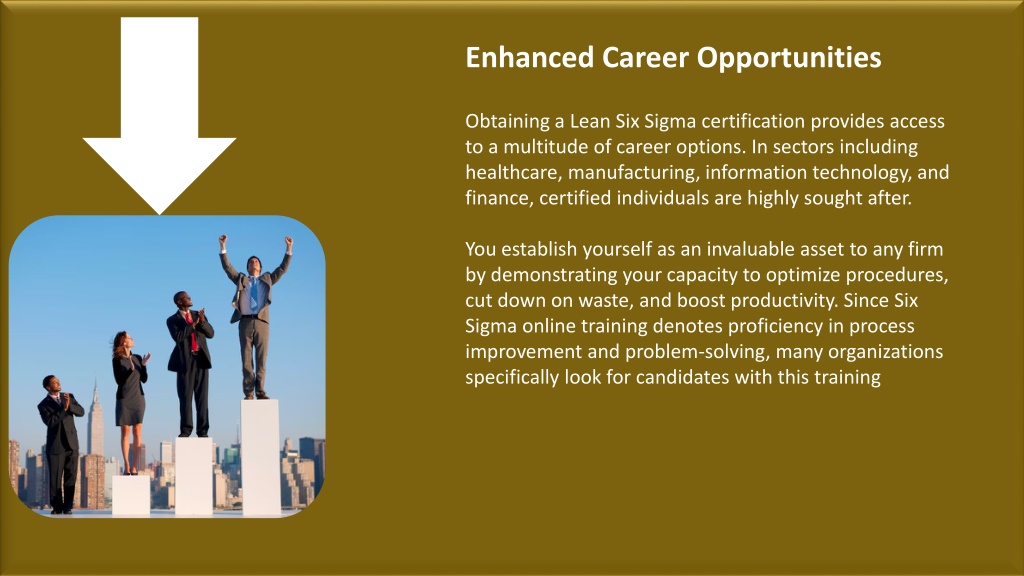 Enhanced Career Opportunities

Obtaining a Lean Six Sigma certification provides access to a multitude of career options. In sectors including healthcare, manufacturing, information technology, and finance, certified individuals are highly sought after.

You establish yourself as an invaluable asset to any firm by demonstrating your capacity to optimize procedures, cut down on waste, and boost productivity. Since Six Sigma online training denotes proficiency in process improvement and problem-solving, many organizations specifically look for candidates with this training